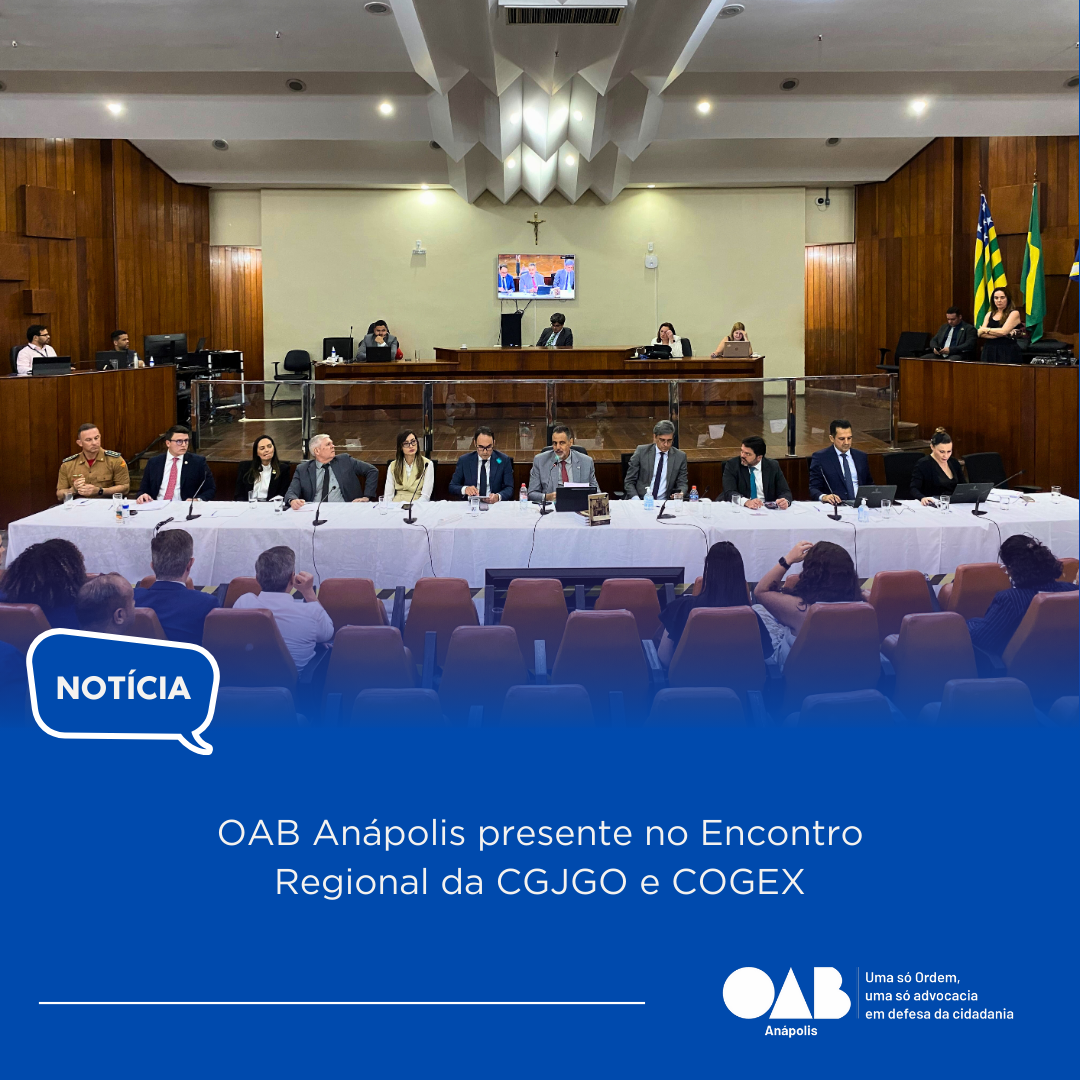 NOTÍCIA

OAB Anápolis presente no Encontro Regional da CGJGO e COGEX

OAB
Anápolis

Uma só Ordem,
uma só advocacia
em defesa da cidadania